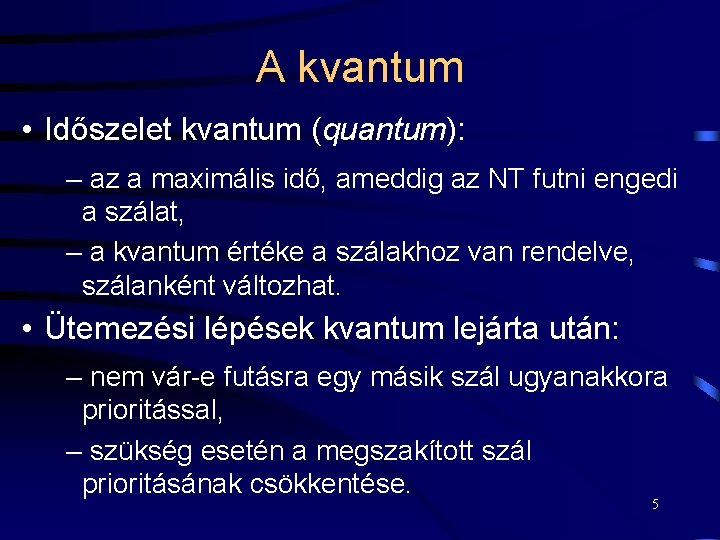 A kvantum

• Időszelet kvantum (quantum):

– az a maximális idő, ameddig az NT futni engedi a szálat,

– a kvantum értéke a szálakhoz van rendelve, szálanként változhat.

• Ütemezési lépések kvantum lejárta után:

– nem vár-e futásra egy másik szál ugyanakkora prioritással,

– szükség esetén a megszakított szál prioritásának csökkentése.

5